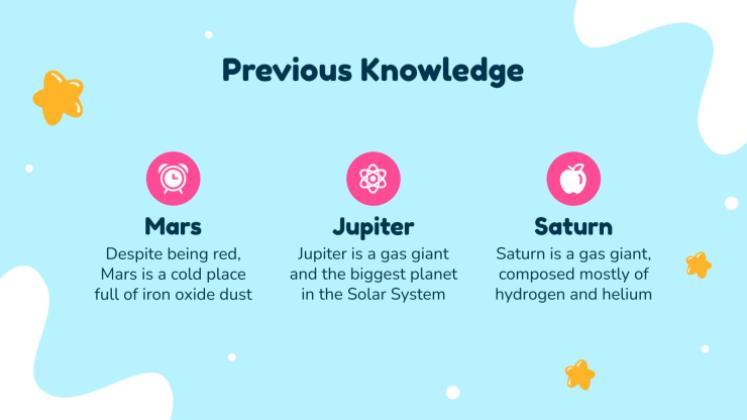 Previous Knowledge

Mars
Despite being red, Mars is a cold place full of iron oxide dust

Jupiter
Jupiter is a gas giant and the biggest planet in the Solar System

Saturn
Saturn is a gas giant, composed mostly of hydrogen and helium